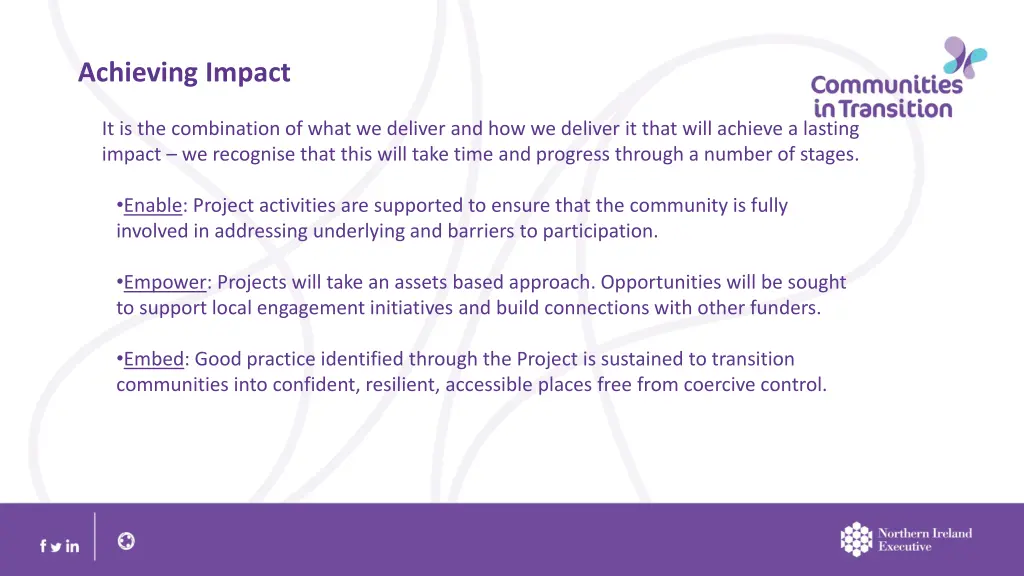 Achieving Impact

Communities in Transition

It is the combination of what we deliver and how we deliver it that will achieve a lasting impact – we recognise that this will take time and progress through a number of stages.

•Enable: Project activities are supported to ensure that the community is fully involved in addressing underlying and barriers to participation.

•Empower: Projects will take an assets based approach. Opportunities will be sought to support local engagement initiatives and build connections with other funders.

•Embed: Good practice identified through the Project is sustained to transition communities into confident, resilient, accessible places free from coercive control.

Northern Ireland Executive